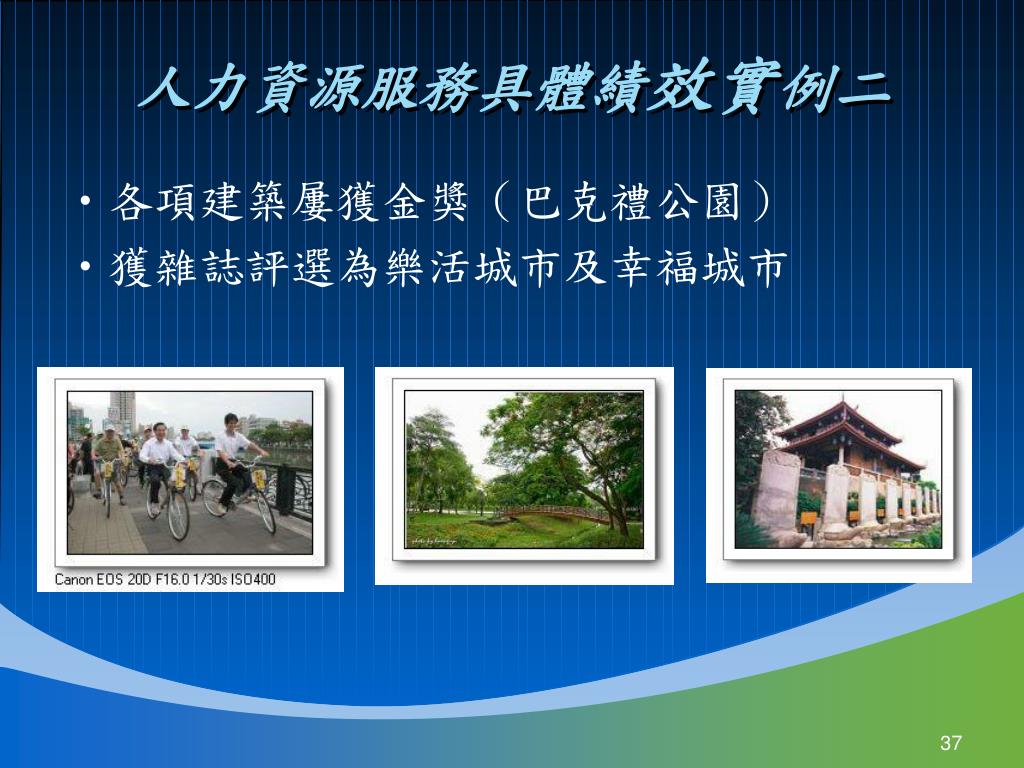 人力資源服務具體績效實例二

• 各項建築屢獲金獎（巴克禮公園）
• 獲雜誌評選為樂活城市及幸福城市

Canon EOS 20D F16.0 1/30s ISO400

37